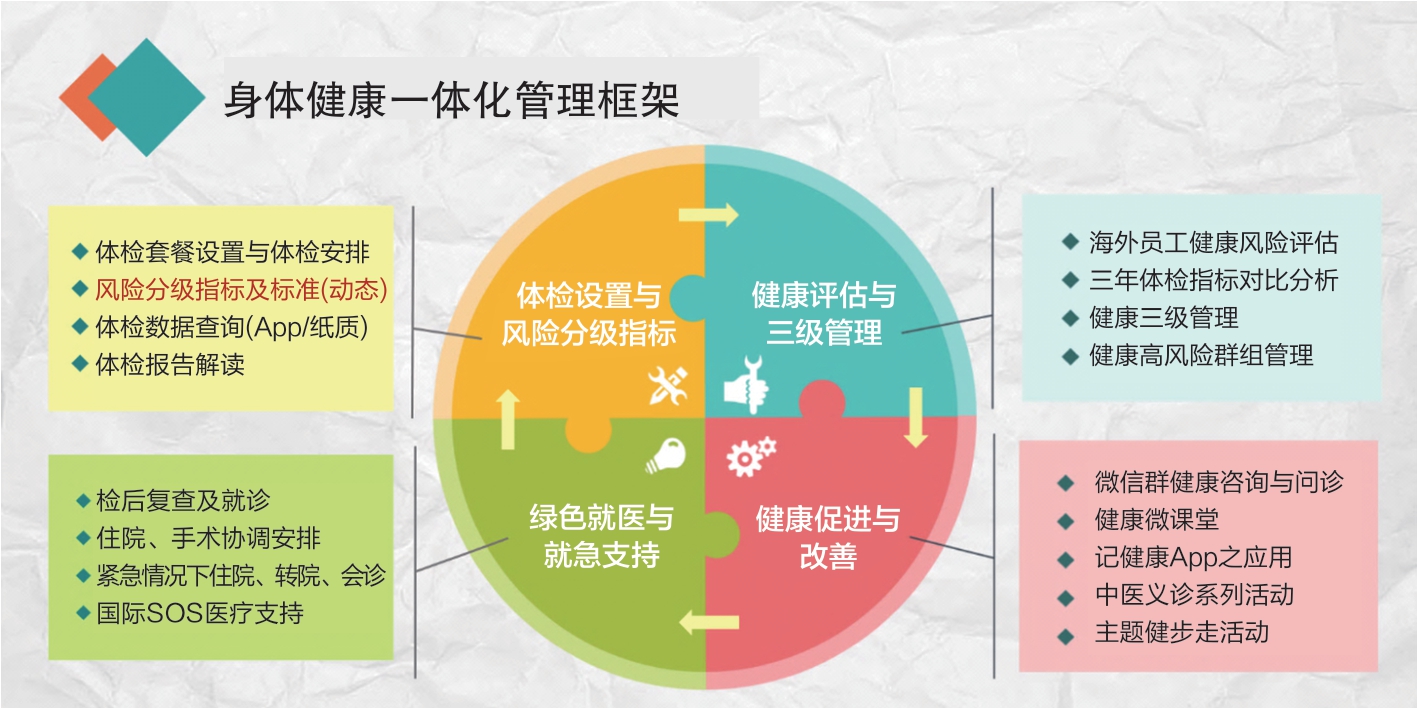 身体健康一体化管理框架

◆ 体检套餐设置与体检安排
◆ 风险分级指标及标准(动态)
◆ 体检数据查询(App/纸质)
◆ 体检报告解读

体检设置与风险分级指标

健康评估与三级管理

◆ 海外员工健康风险评估
◆ 三年体检指标对比分析
◆ 健康三级管理
◆ 健康高风险群组管理

◆ 检后复查及就诊
◆ 住院、手术协调安排
◆ 紧急情况下住院、转院、会诊
◆ 国际SOS医疗支持

绿色就医与就急支持

健康促进与改善

◆ 微信群健康咨询与问诊
◆ 健康微课堂
◆ 记健康App之应用
◆ 中医义诊系列活动
◆ 主题健步走活动